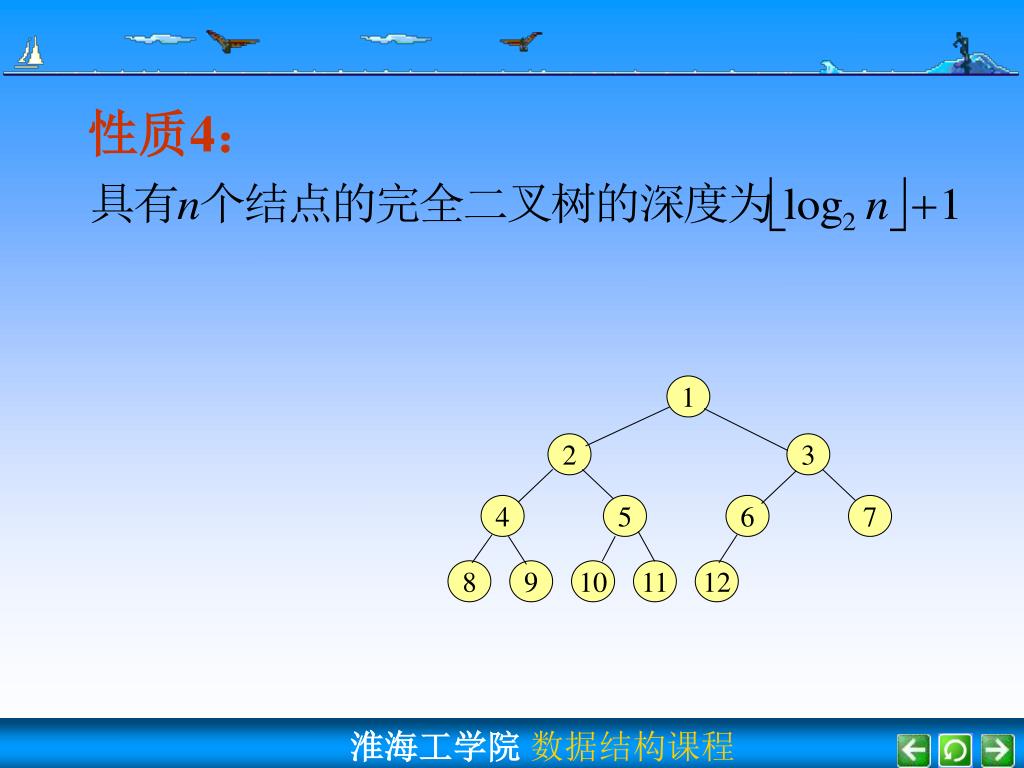 性质4：

具有$n$个结点的完全二叉树的深度为$\lfloor \log_2 n \rfloor + 1$

1

2 3

4 5 6 7

8 9 10 11 12

淮海工学院 数据结构课程